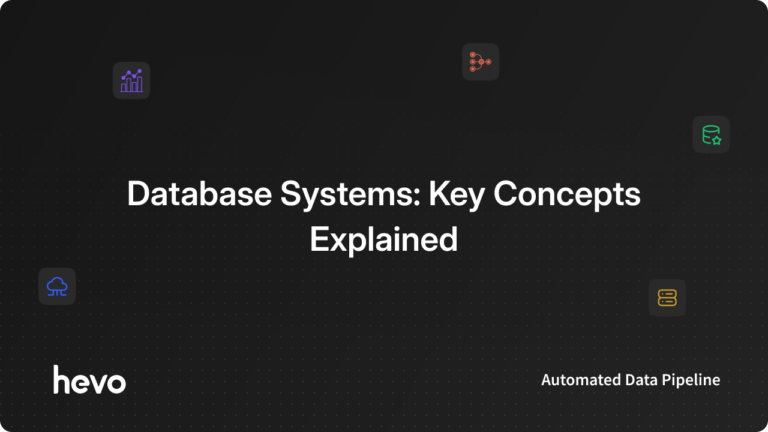 Database Systems: Key Concepts Explained

hevo

Automated Data Pipeline